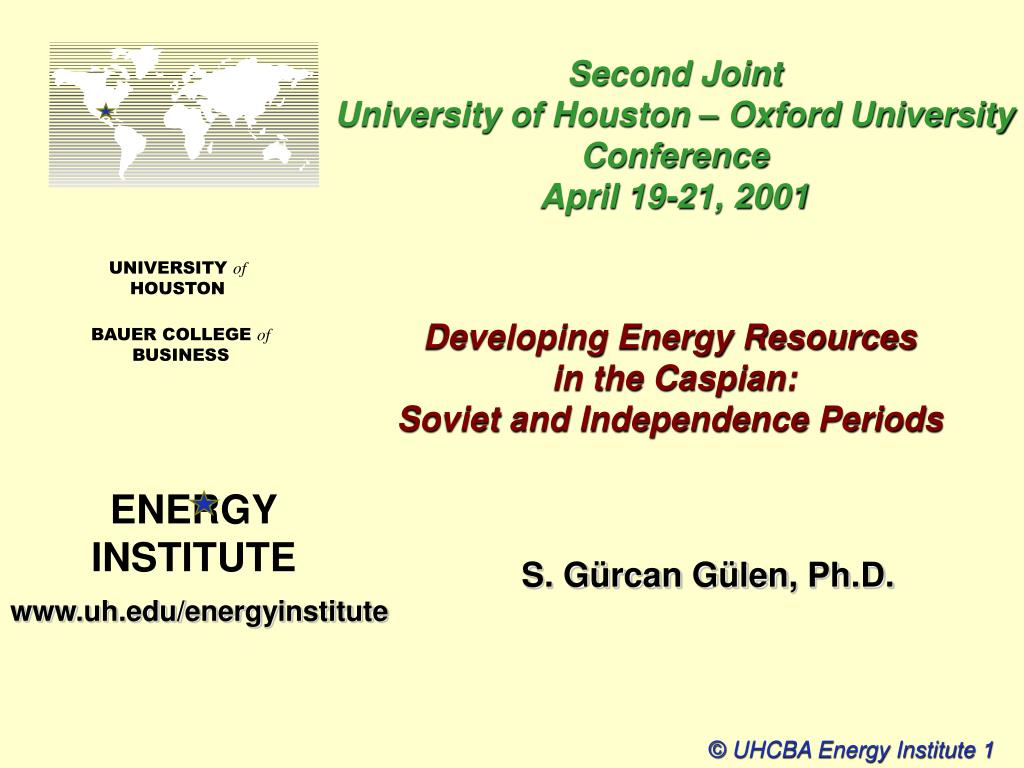 Second Joint
University of Houston – Oxford University Conference
April 19-21, 2001

UNIVERSITY of HOUSTON

BAUER COLLEGE of BUSINESS

Developing Energy Resources in the Caspian:
Soviet and Independence Periods

ENERGY INSTITUTE
www.uh.edu/energyinstitute

S. Gürcan Gülen, Ph.D.

© UHCBA Energy Institute 1